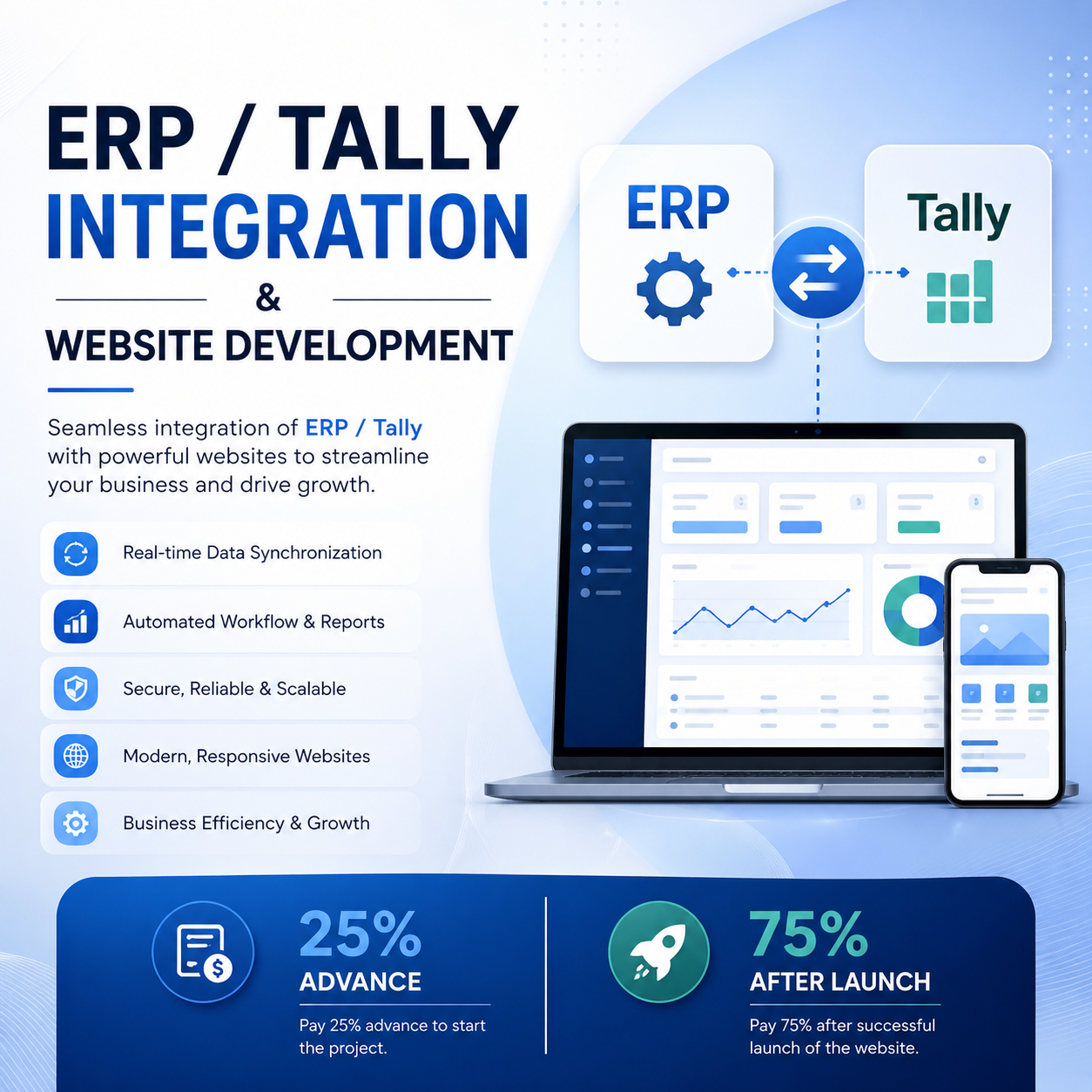 ERP / TALLY
INTEGRATION
&
WEBSITE DEVELOPMENT

Seamless integration of ERP / Tally with powerful websites to streamline your business and drive growth.

Real-time Data Synchronization

Automated Workflow & Reports

Secure, Reliable & Scalable

Modern, Responsive Websites

Business Efficiency & Growth

ERP

Tally

25%
ADVANCE
Pay 25% advance to start the project.

75%
AFTER LAUNCH
Pay 75% after successful launch of the website.